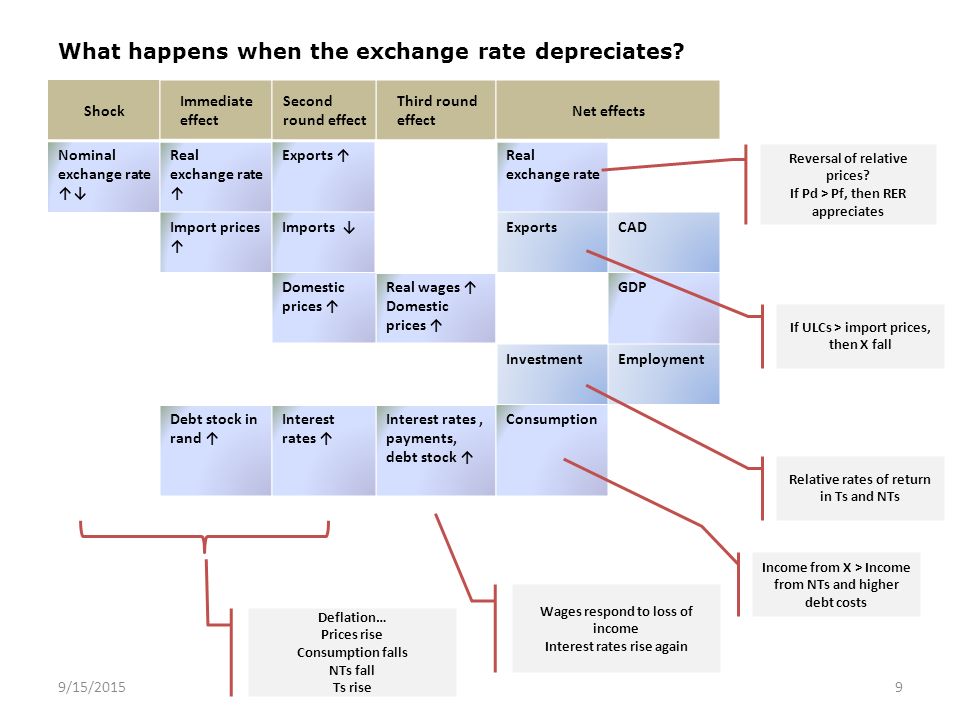 What happens when the exchange rate depreciates?

| Shock | Immediate effect | Second round effect | Third round effect | Net effects | |
|---|---|---|---|---|---|
| Nominal exchange rate ↑↓ | Real exchange rate ↑ | Exports ↑ | | Real exchange rate | |
| | Import prices ↑ | Imports ↓ | | Exports | CAD |
| | | Domestic prices ↑ | Real wages ↑ Domestic prices ↑ | | GDP |
| | | | | Investment | Employment |
| | Debt stock in rand ↑ | Interest rates ↑ | Interest rates , payments, debt stock ↑ | Consumption | |

Reversal of relative prices? If Pd > Pf, then RER appreciates

If ULCs > import prices, then X fall

Relative rates of return in Ts and NTs

Income from X > Income from NTs and higher debt costs

Wages respond to loss of income
Interest rates rise again

Deflation...
Prices rise
Consumption falls
NTs fall
Ts rise

9/15/2015

9